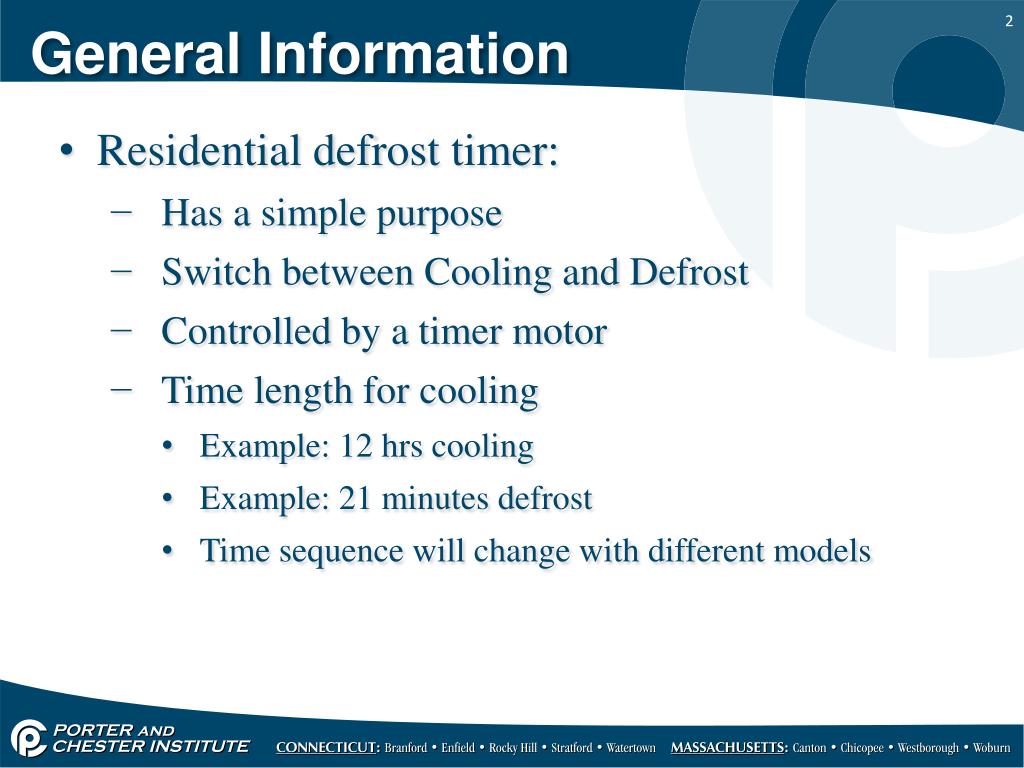 2

General Information

• Residential defrost timer:
  − Has a simple purpose
  − Switch between Cooling and Defrost
  − Controlled by a timer motor
  − Time length for cooling
    • Example: 12 hrs cooling
    • Example: 21 minutes defrost
    • Time sequence will change with different models

PORTER AND CHESTER INSTITUTE

CONNECTICUT: Branford • Enfield • Rocky Hill • Stratford • Watertown MASSACHUSETTS: Canton • Chicopee • Westborough • Woburn